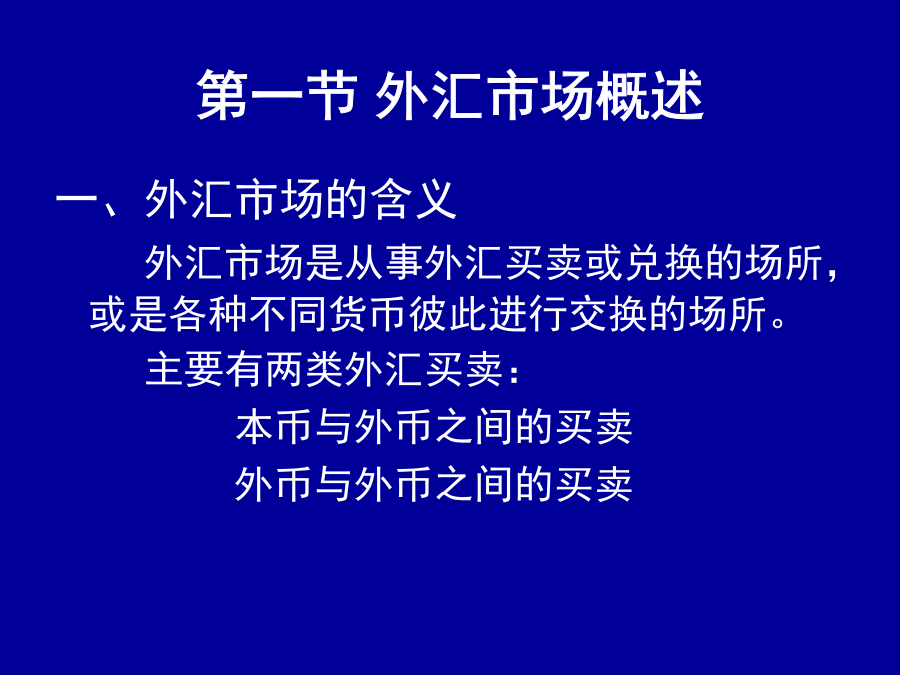 第一节 外汇市场概述

一、外汇市场的含义

外汇市场是从事外汇买卖或兑换的场所，或是各种不同货币彼此进行交换的场所。

主要有两类外汇买卖：

本币与外币之间的买卖

外币与外币之间的买卖